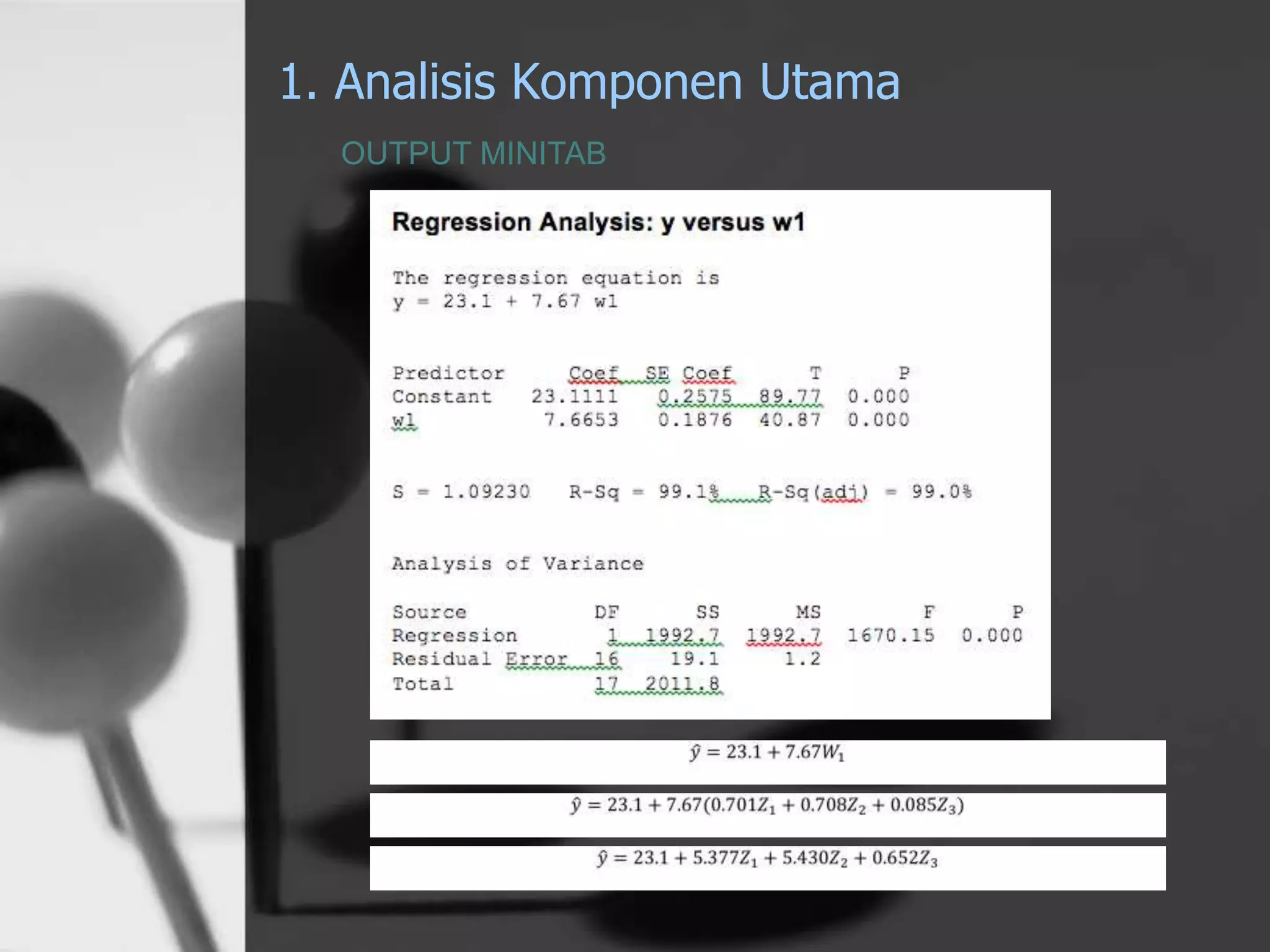 1. Analisis Komponen Utama

OUTPUT MINITAB

Regression Analysis: y versus w1

The regression equation is
y = 23.1 + 7.67 w1

| Predictor | Coef | SE Coef | T | P |
|---|---|---|---|---|
| Constant | 23.1111 | 0.2575 | 89.77 | 0.000 |
| w1 | 7.6653 | 0.1876 | 40.87 | 0.000 |

S = 1.09230   R-Sq = 99.1%   R-Sq(adj) = 99.0%

Analysis of Variance

| Source | DF | SS | MS | F | P |
|---|---|---|---|---|---|
| Regression | 1 | 1992.7 | 1992.7 | 1670.15 | 0.000 |
| Residual Error | 16 | 19.1 | 1.2 | | |
| Total | 17 | 2011.8 | | | |

$\hat{y} = 23.1 + 7.67W_1$

$\hat{y} = 23.1 + 7.67(0.701Z_1 + 0.708Z_2 + 0.085Z_3)$

$\hat{y} = 23.1 + 5.377Z_1 + 5.430Z_2 + 0.652Z_3$